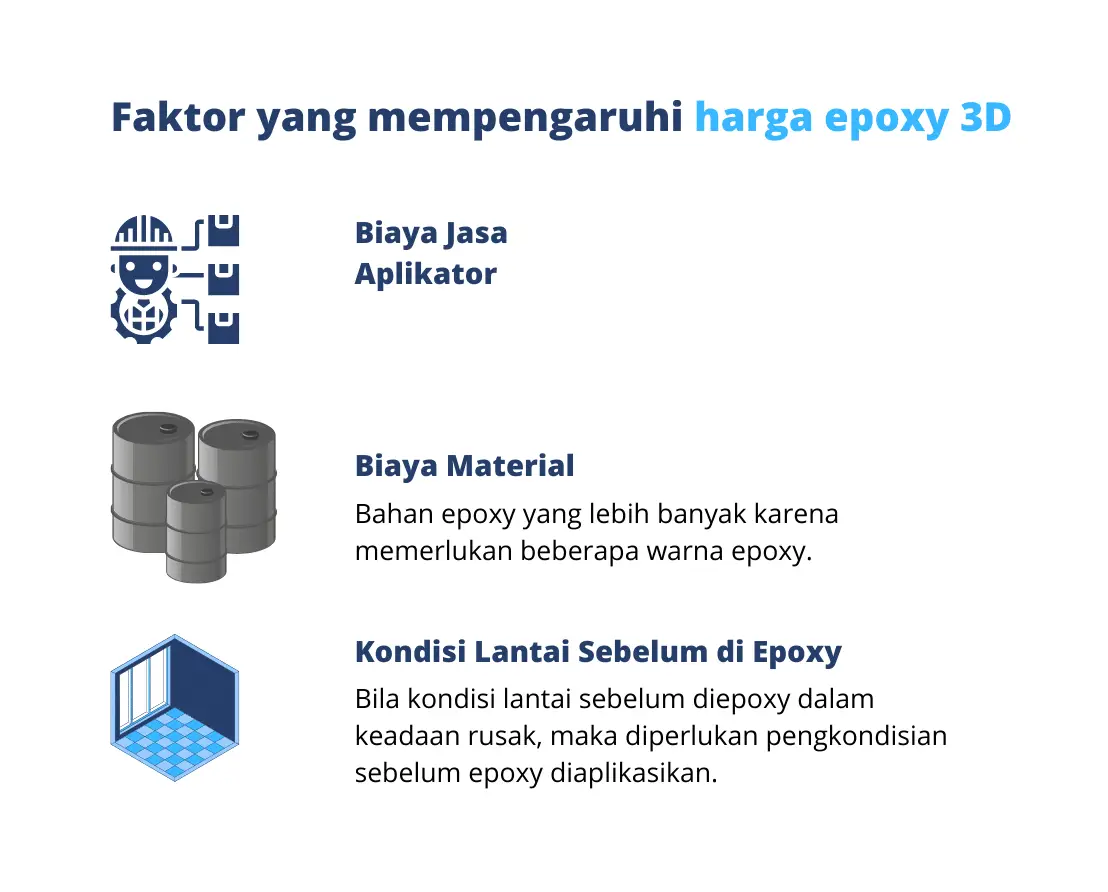 Faktor yang mempengaruhi harga epoxy 3D

Biaya Jasa Aplikator

Biaya Material

Bahan epoxy yang lebih banyak karena memerlukan beberapa warna epoxy.

Kondisi Lantai Sebelum di Epoxy

Bila kondisi lantai sebelum diepoxy dalam keadaan rusak, maka diperlukan pengkondisian sebelum epoxy diaplikasikan.